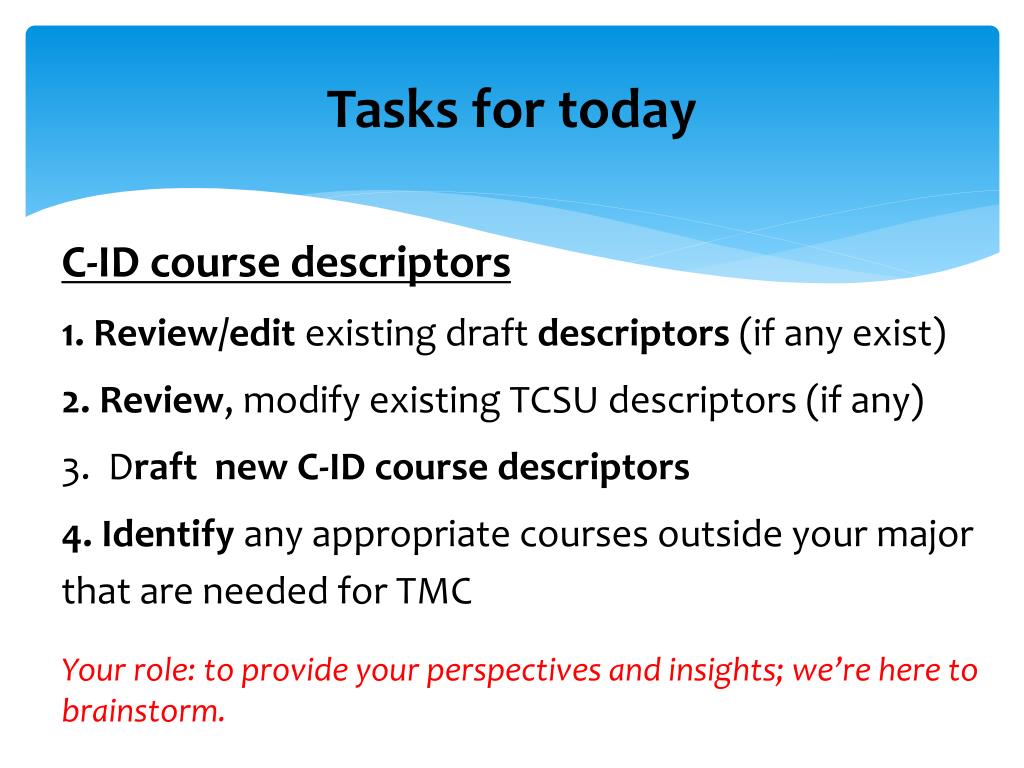 Tasks for today

C-ID course descriptors

1. Review/edit existing draft descriptors (if any exist)

2. Review, modify existing TCSU descriptors (if any)

3. Draft new C-ID course descriptors

4. Identify any appropriate courses outside your major that are needed for TMC

Your role: to provide your perspectives and insights; we're here to brainstorm.